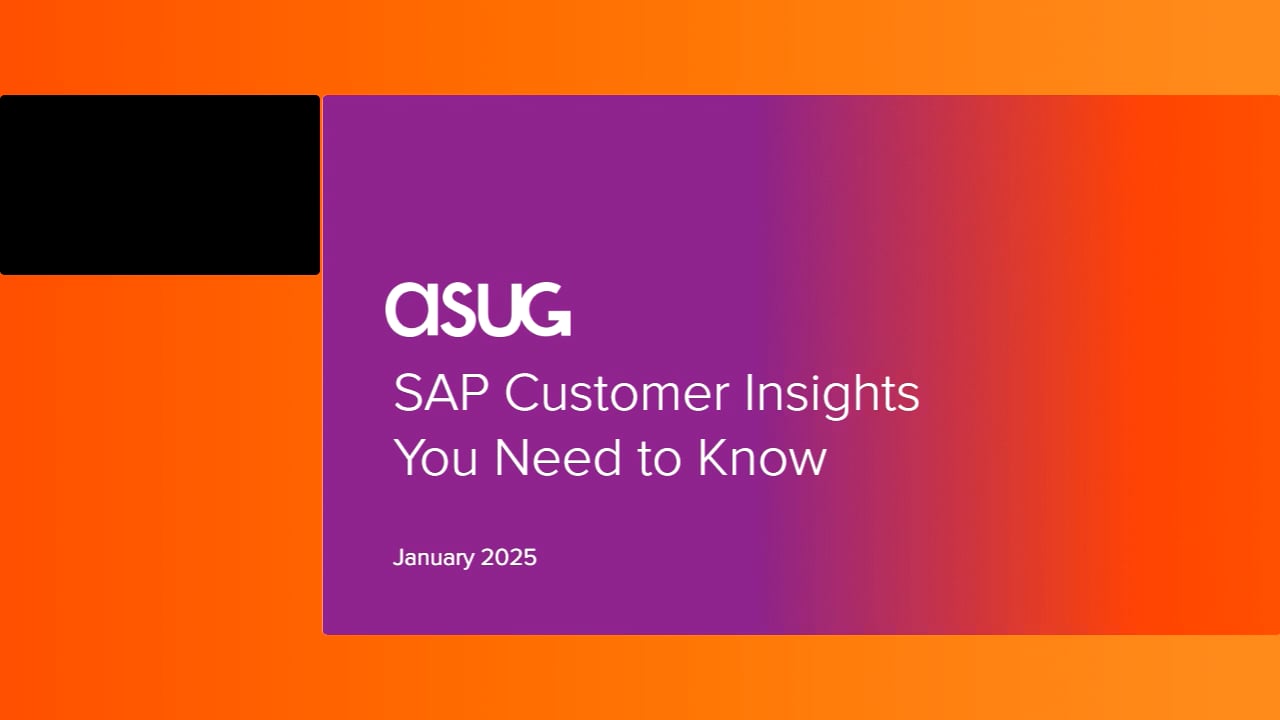 asug

SAP Customer Insights You Need to Know

January 2025